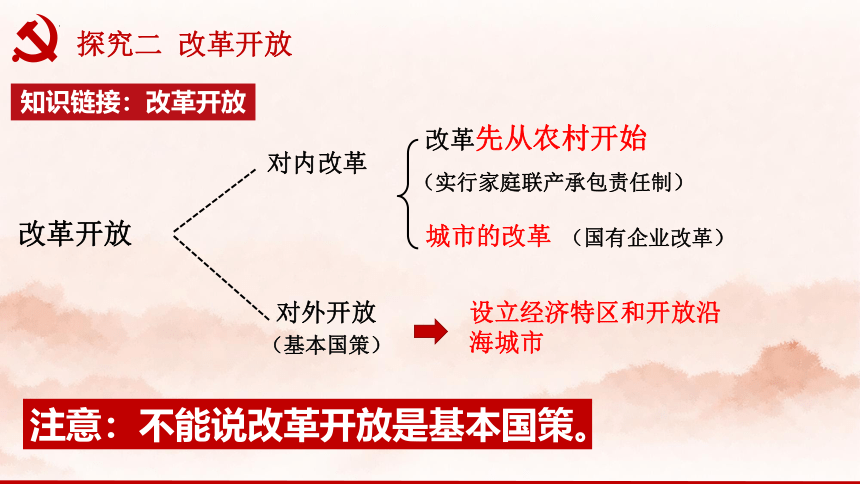 探究二 改革开放

知识链接：改革开放

改革开放

对内改革

改革先从农村开始
（实行家庭联产承包责任制）

城市的改革 （国有企业改革）

对外开放
（基本国策）

设立经济特区和开放沿海城市

注意：不能说改革开放是基本国策。